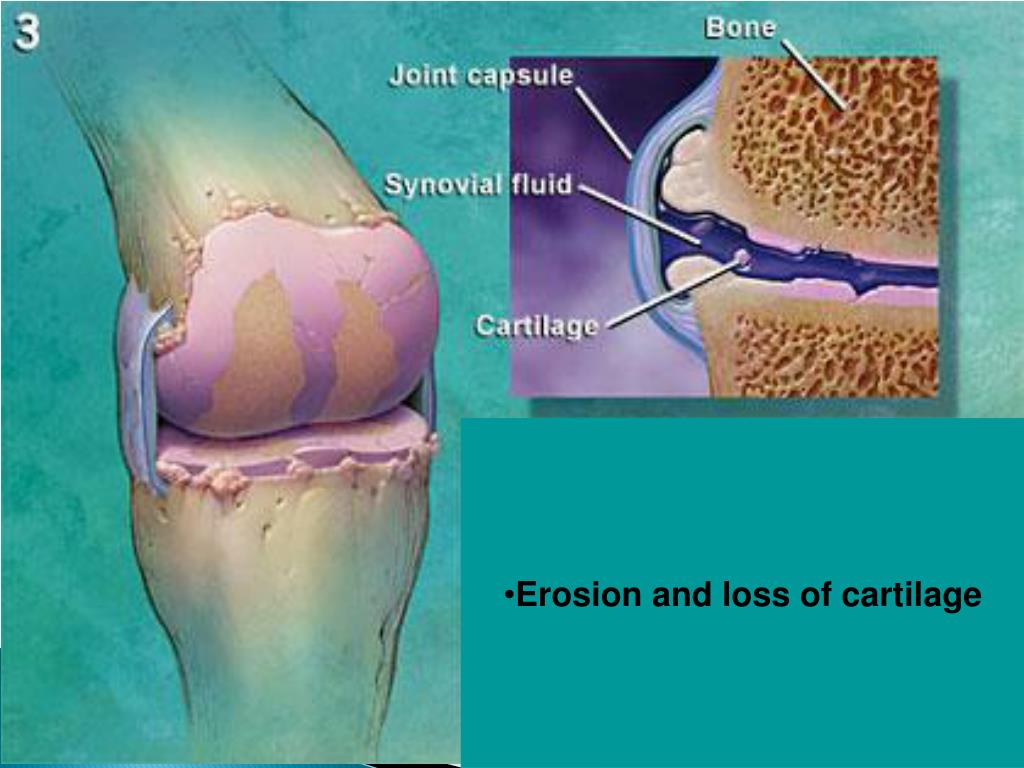 3

Bone

Joint capsule

Synovial fluid

Cartilage

•Erosion and loss of cartilage